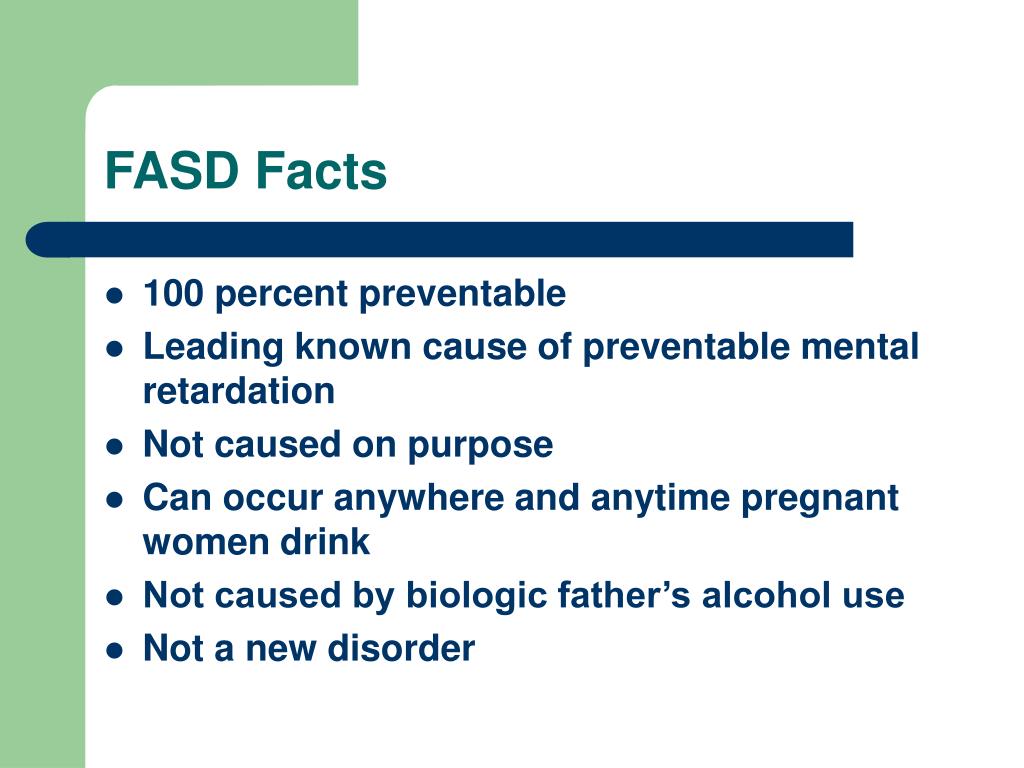 FASD Facts

- 100 percent preventable
- Leading known cause of preventable mental retardation
- Not caused on purpose
- Can occur anywhere and anytime pregnant women drink
- Not caused by biologic father’s alcohol use
- Not a new disorder